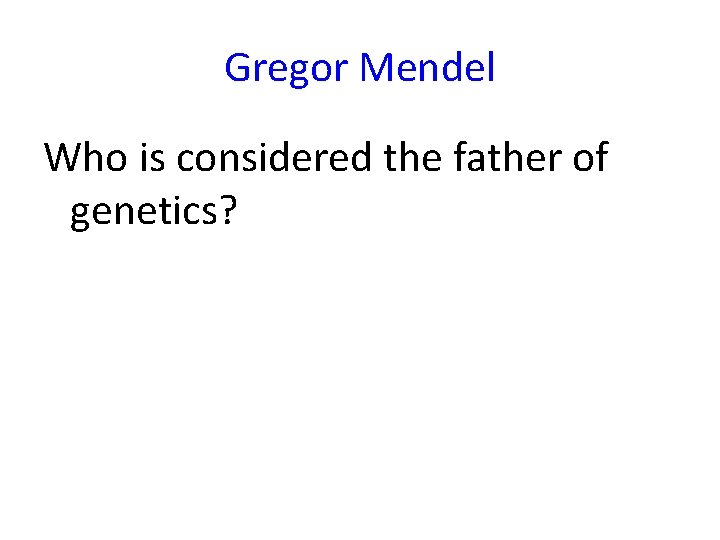 Gregor Mendel

Who is considered the father of genetics?